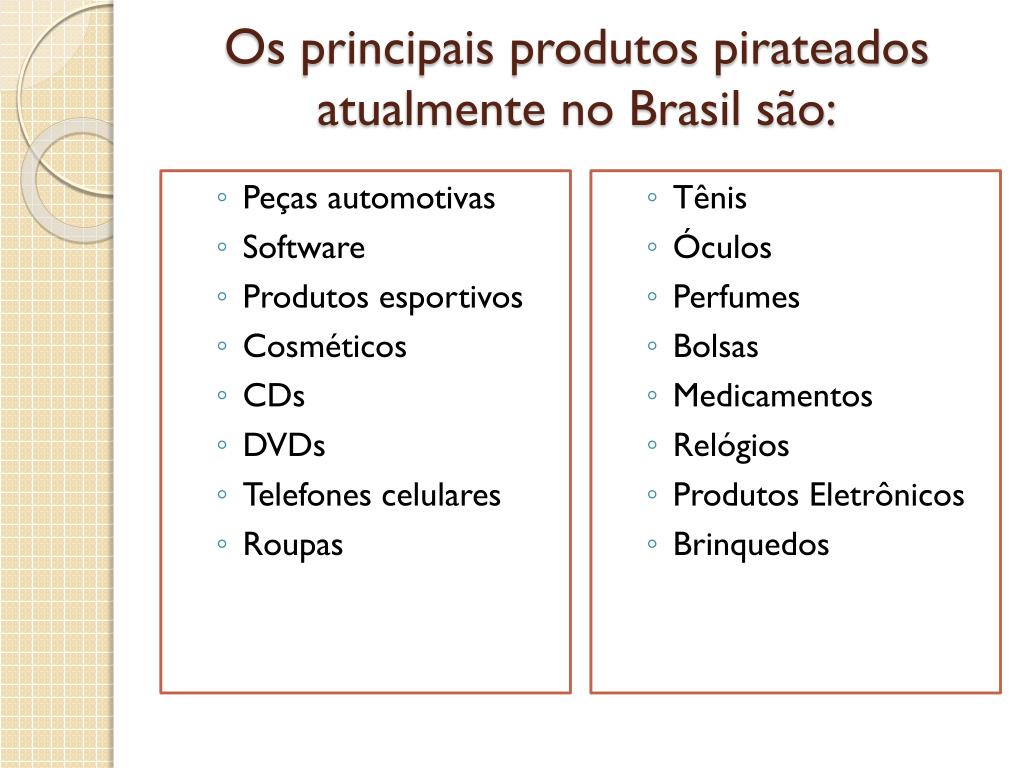 Os principais produtos pirateados atualmente no Brasil são:

◦ Peças automotivas
◦ Software
◦ Produtos esportivos
◦ Cosméticos
◦ CDs
◦ DVDs
◦ Telefones celulares
◦ Roupas

◦ Tênis
◦ Óculos
◦ Perfumes
◦ Bolsas
◦ Medicamentos
◦ Relógios
◦ Produtos Eletrônicos
◦ Brinquedos